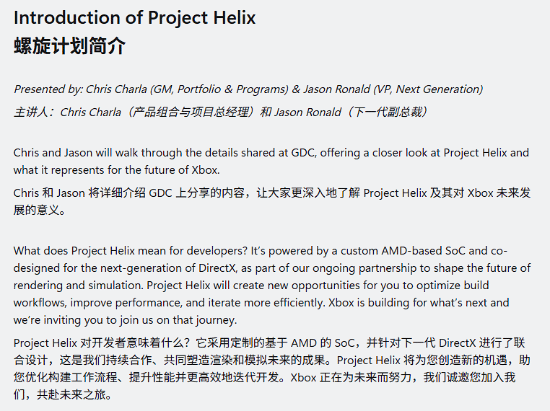 Introduction of Project Helix
螺旋计划简介

Presented by: Chris Charla (GM, Portfolio & Programs) & Jason Ronald (VP, Next Generation)
主讲人：Chris Charla（产品组合与项目总经理）和 Jason Ronald（下一代副总裁）

Chris and Jason will walk through the details shared at GDC, offering a closer look at Project Helix and what it represents for the future of Xbox.
Chris 和 Jason 将详细介绍 GDC 上分享的内容，让大家更深入地了解 Project Helix 及其对 Xbox 未来发展的意义。

What does Project Helix mean for developers? It's powered by a custom AMD-based SoC and co-designed for the next-generation of DirectX, as part of our ongoing partnership to shape the future of rendering and simulation. Project Helix will create new opportunities for you to optimize build workflows, improve performance, and iterate more efficiently. Xbox is building for what's next and we're inviting you to join us on that journey.
Project Helix 对开发者意味着什么？它采用定制的基于 AMD 的 SoC，并针对下一代 DirectX 进行了联合设计，这是我们持续合作、共同塑造渲染和模拟未来的成果。Project Helix 将为您创造新的机遇，助您优化构建工作流程、提升性能并更高效地迭代开发。Xbox 正在为未来而努力，我们诚邀您加入我们，共赴未来之旅。